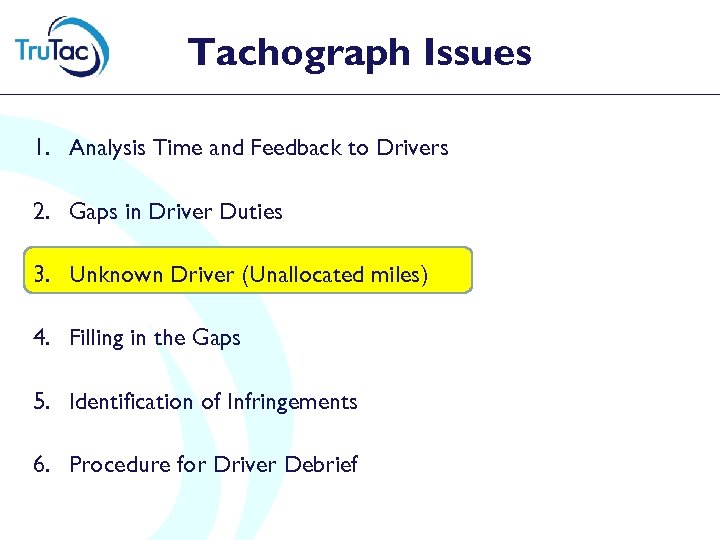 TruTac

Tachograph Issues

1. Analysis Time and Feedback to Drivers

2. Gaps in Driver Duties

3. Unknown Driver (Unallocated miles)

4. Filling in the Gaps

5. Identification of Infringements

6. Procedure for Driver Debrief